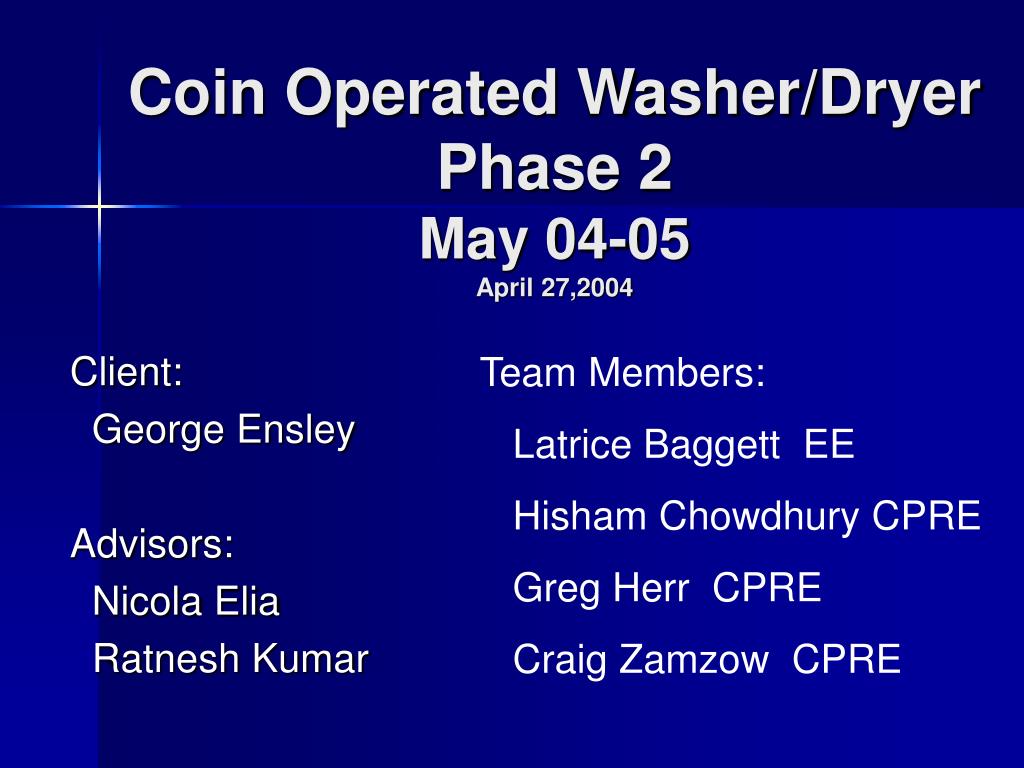 Coin Operated Washer/Dryer Phase 2
May 04-05
April 27,2004

Client:
George Ensley

Advisors:
Nicola Elia
Ratnesh Kumar

Team Members:
Latrice Baggett EE
Hisham Chowdhury CPRE
Greg Herr CPRE
Craig Zamzow CPRE